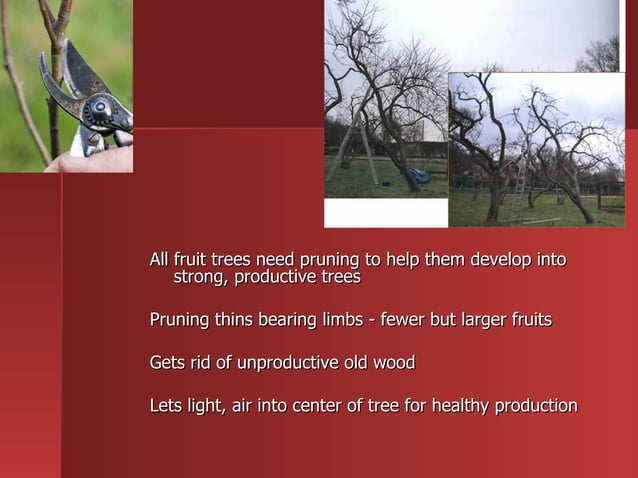 All fruit trees need pruning to help them develop into strong, productive trees

Pruning thins bearing limbs - fewer but larger fruits

Gets rid of unproductive old wood

Lets light, air into center of tree for healthy production